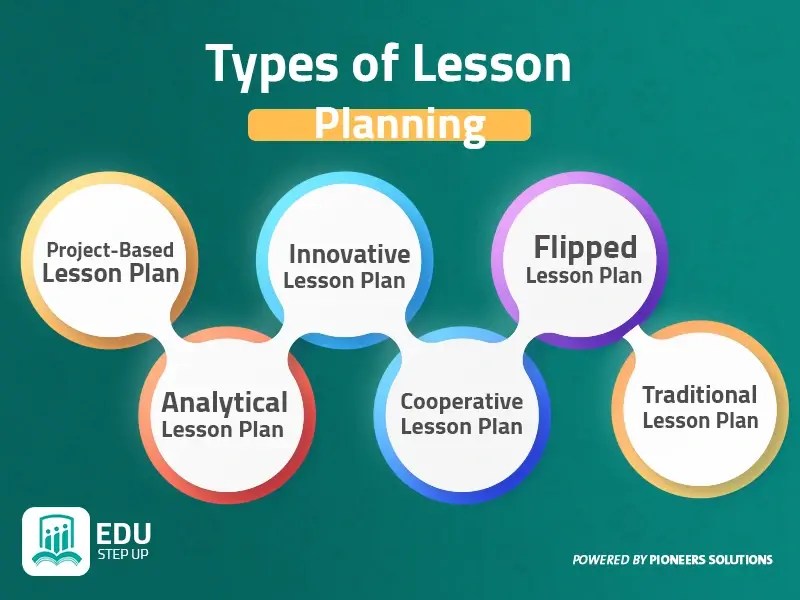 Types of Lesson
Planning

Project-Based Lesson Plan

Analytical Lesson Plan

Innovative Lesson Plan

Cooperative Lesson Plan

Flipped Lesson Plan

Traditional Lesson Plan

EDU
STEP UP

POWERED BY PIONEERS SOLUTIONS